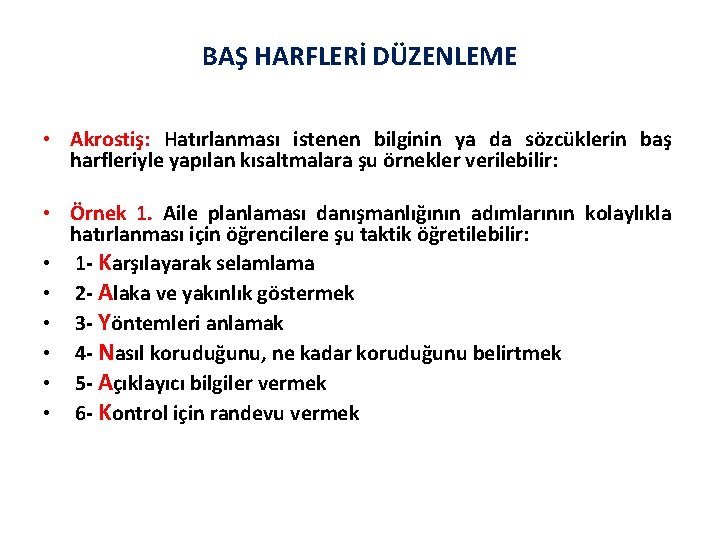 BAŞ HARFLERİ DÜZENLEME

• Akrostiş: Hatırlanması istenen bilginin ya da sözcüklerin baş harfleriyle yapılan kısaltmalara şu örnekler verilebilir:

• Örnek 1. Aile planlaması danışmanlığının adımlarının kolaylıkla hatırlanması için öğrencilere şu taktik öğretilebilir:
• 1- Karşılayarak selamlama
• 2- Alaka ve yakınlık göstermek
• 3- Yöntemleri anlamak
• 4- Nasıl koruduğunu, ne kadar koruduğunu belirtmek
• 5- Açıklayıcı bilgiler vermek
• 6- Kontrol için randevu vermek